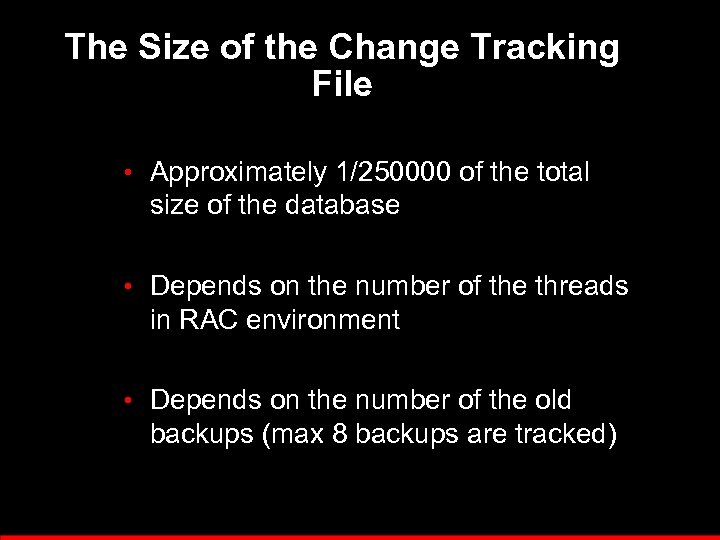 The Size of the Change Tracking File

• Approximately 1/250000 of the total size of the database

• Depends on the number of the threads in RAC environment

• Depends on the number of the old backups (max 8 backups are tracked)